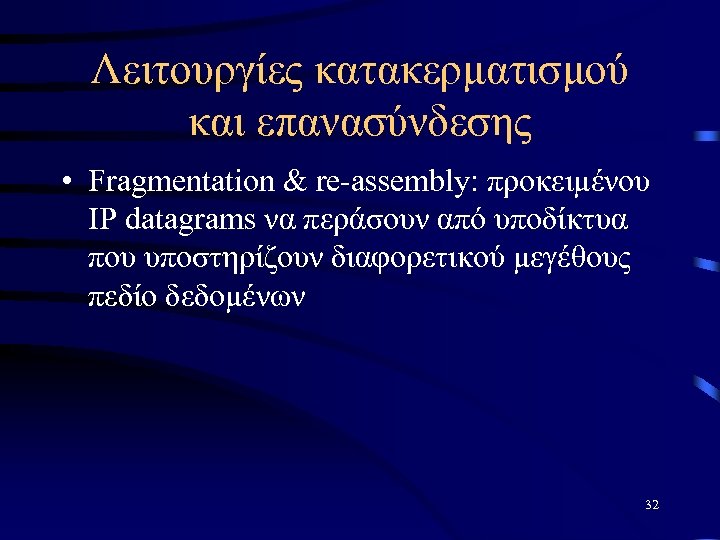 Λειτουργίες κατακερματισμού και επανασύνδεσης

• Fragmentation & re-assembly: προκειμένου IP datagrams να περάσουν από υποδίκτυα που υποστηρίζουν διαφορετικού μεγέθους πεδίο δεδομένων

32